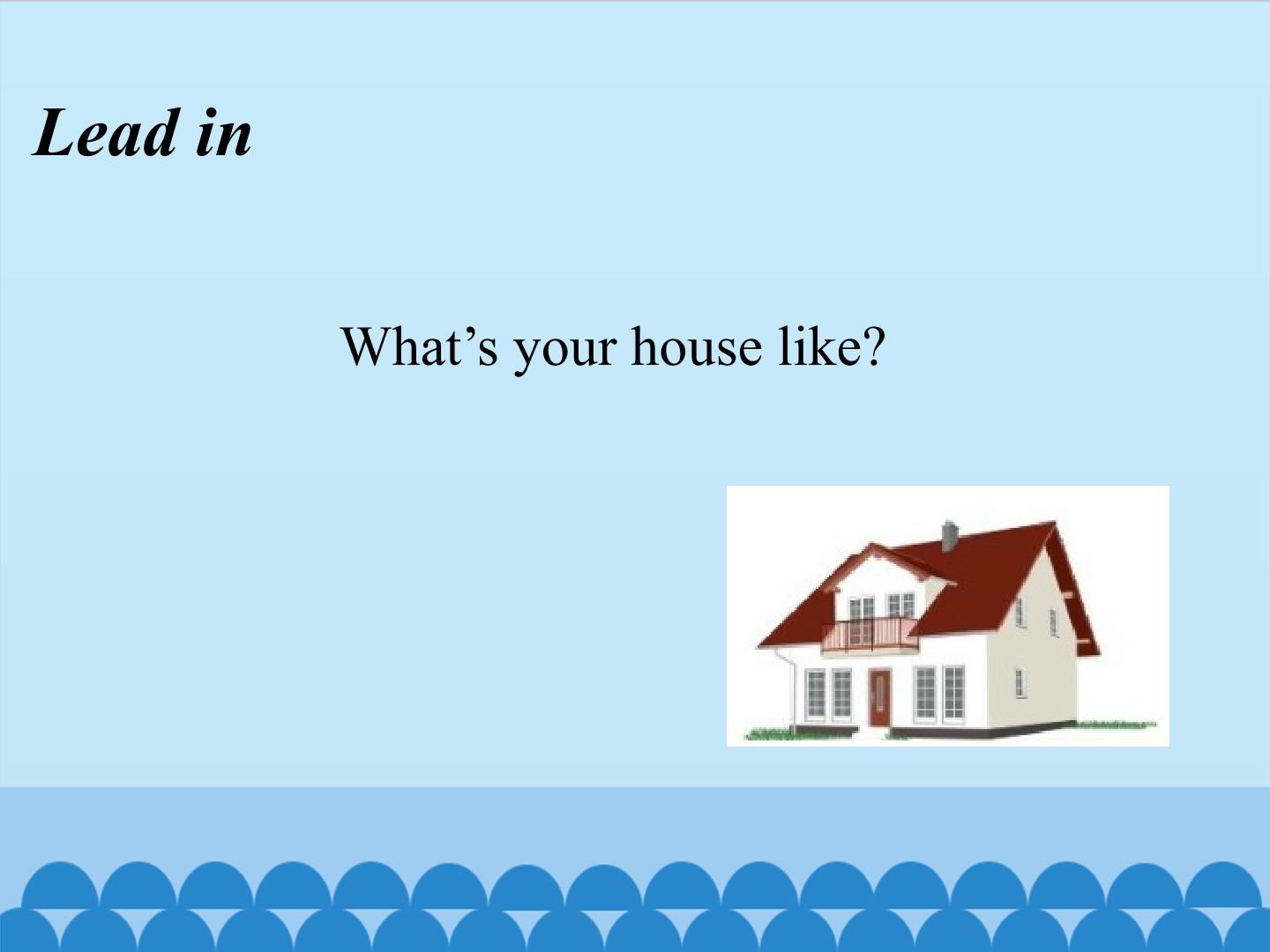 Lead in

What’s your house like?